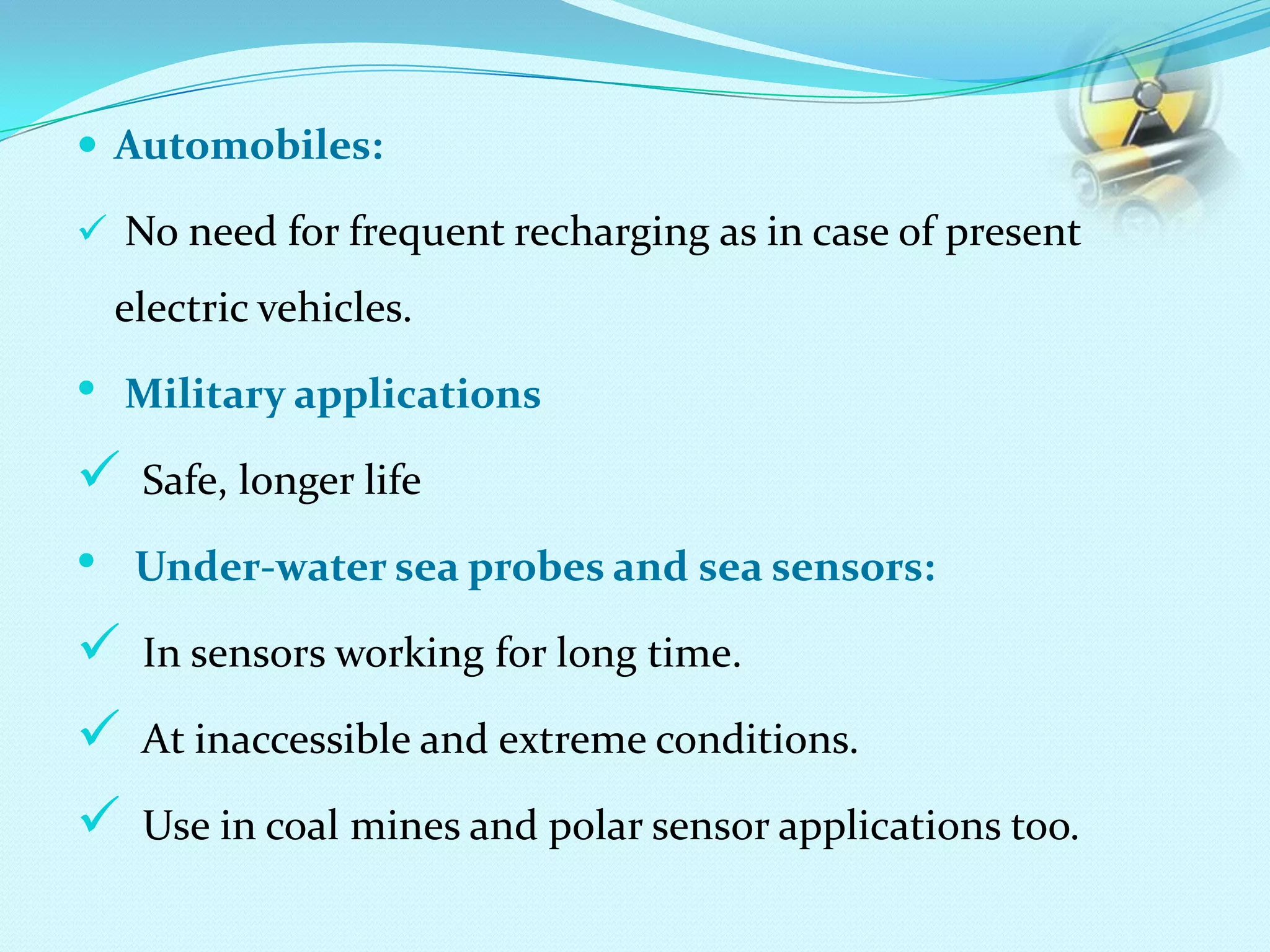 • Automobiles:

✓ No need for frequent recharging as in case of present electric vehicles.

• Military applications

✓ Safe, longer life

• Under-water sea probes and sea sensors:

✓ In sensors working for long time.

✓ At inaccessible and extreme conditions.

✓ Use in coal mines and polar sensor applications too.